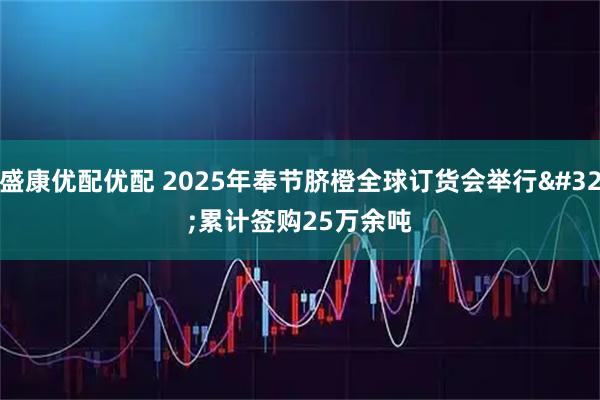 盛康优配优配 2025年奉节脐橙全球订货会举行&#32;累计签购25万余吨